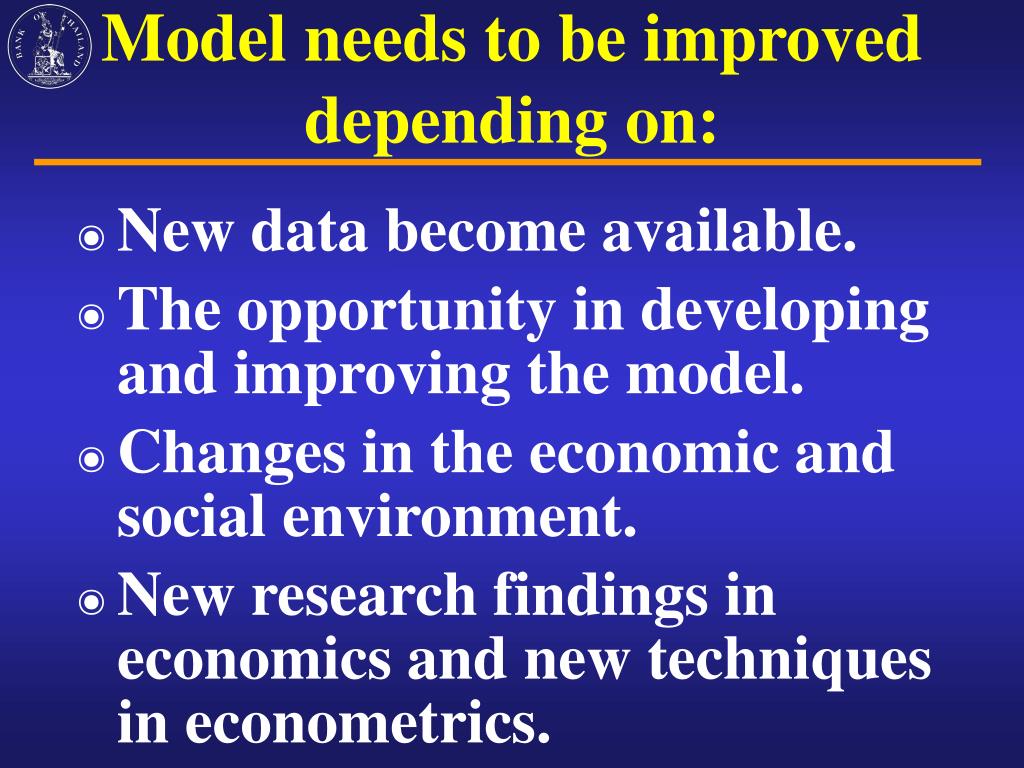 BANK OF THAILAND

Model needs to be improved depending on:

New data become available.

The opportunity in developing and improving the model.

Changes in the economic and social environment.

New research findings in economics and new techniques in econometrics.